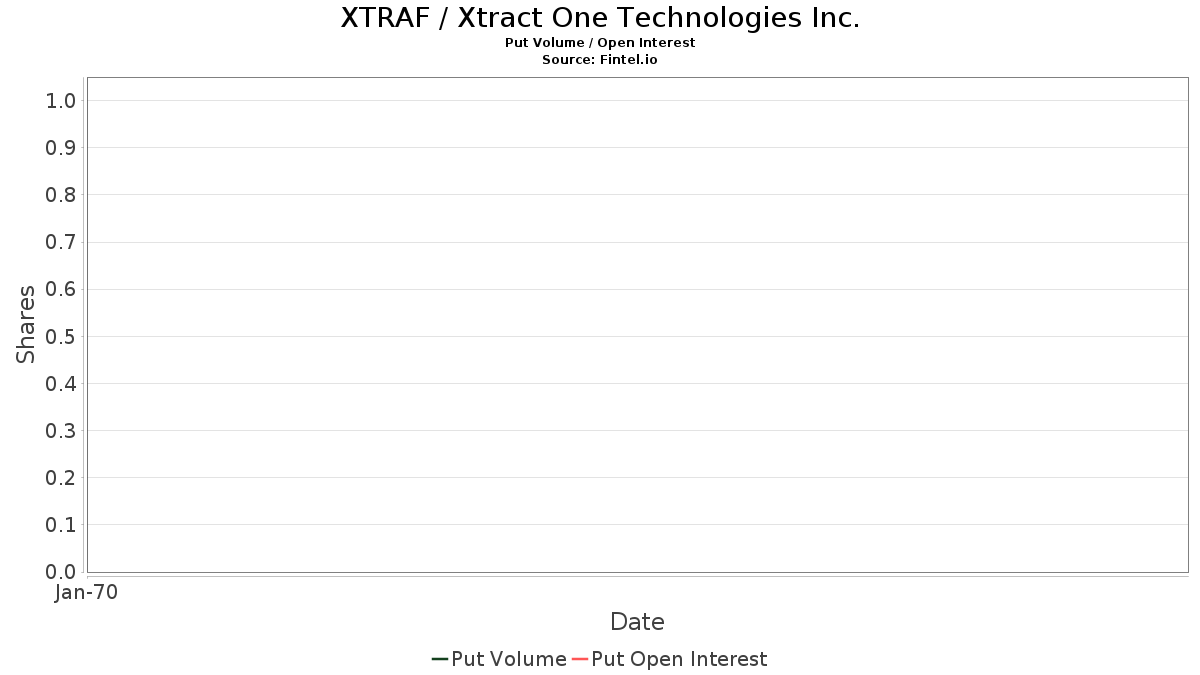 XTRAF / Xtract One Technologies Inc.
Put Volume / Open Interest
Source: Fintel.io

Shares

1.0
0.9
0.8
0.7
0.6
0.5
0.4
0.3
0.2
0.1
0.0

Jan-70

Date

Put Volume
Put Open Interest